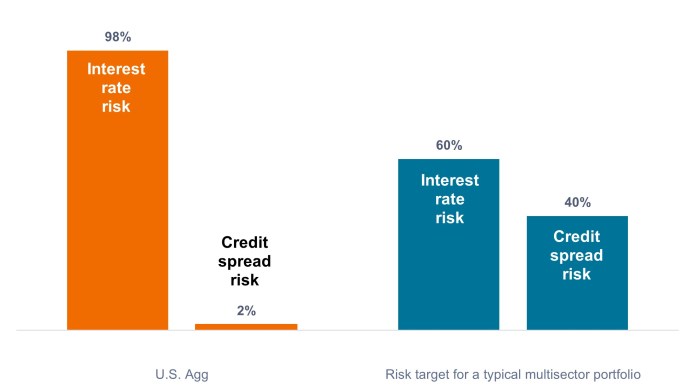 98%
Interest rate risk

Credit spread risk
2%

60%
Interest rate risk

40%
Credit spread risk

U.S. Agg

Risk target for a typical multisector portfolio